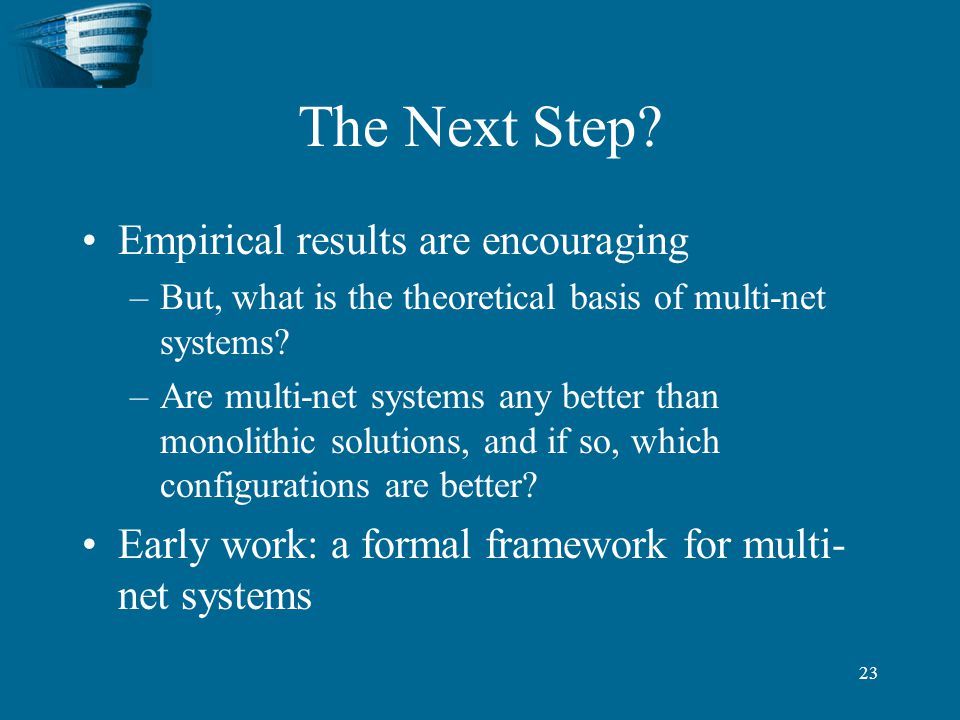 The Next Step?

• Empirical results are encouraging

– But, what is the theoretical basis of multi-net systems?

– Are multi-net systems any better than monolithic solutions, and if so, which configurations are better?

• Early work: a formal framework for multi-net systems

23